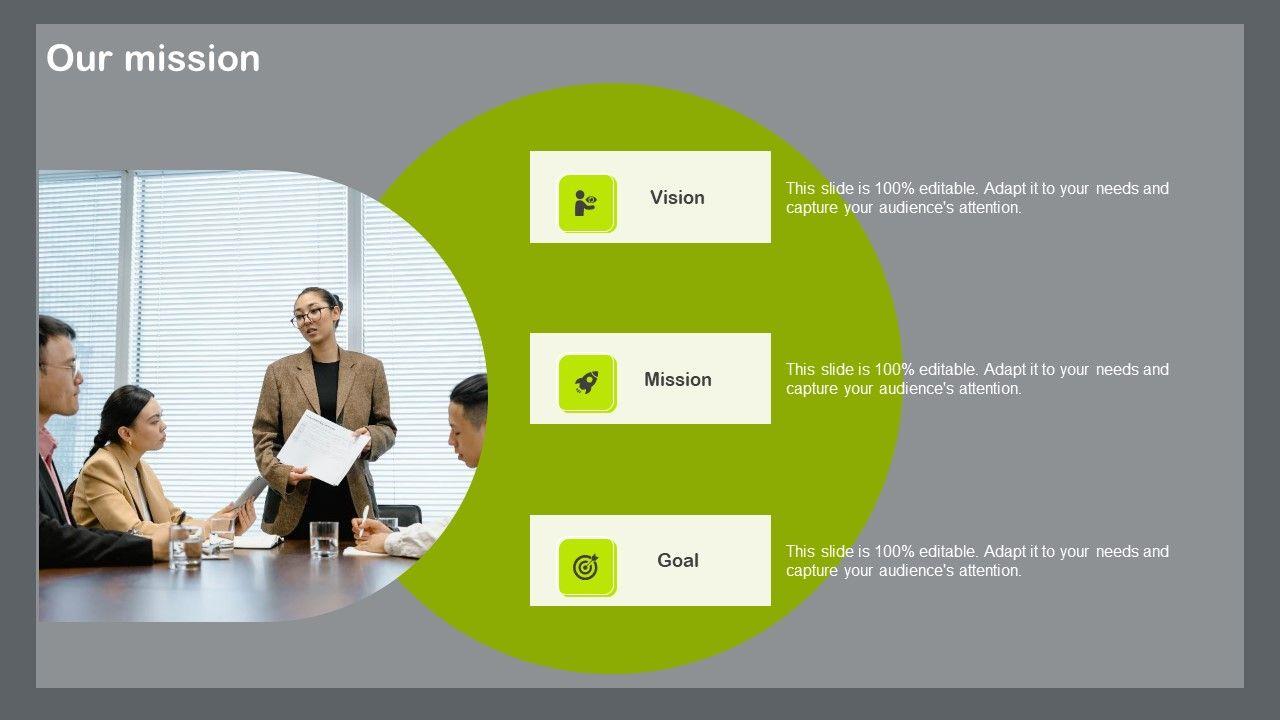 Our mission

Vision

This slide is 100% editable. Adapt it to your needs and capture your audience's attention.

Mission

This slide is 100% editable. Adapt it to your needs and capture your audience's attention.

Goal

This slide is 100% editable. Adapt it to your needs and capture your audience's attention.